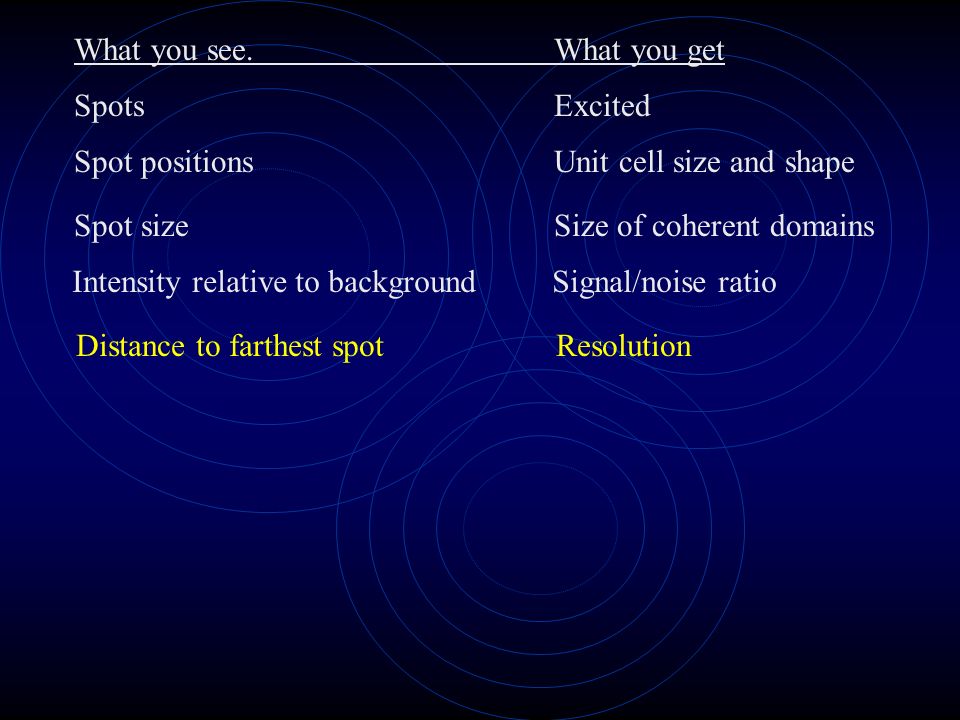 | What you see. | What you get |
|---|---|
| Spots | Excited |
| Spot positions | Unit cell size and shape |
| Spot size | Size of coherent domains |
| Intensity relative to background | Signal/noise ratio |
| Distance to farthest spot | Resolution |